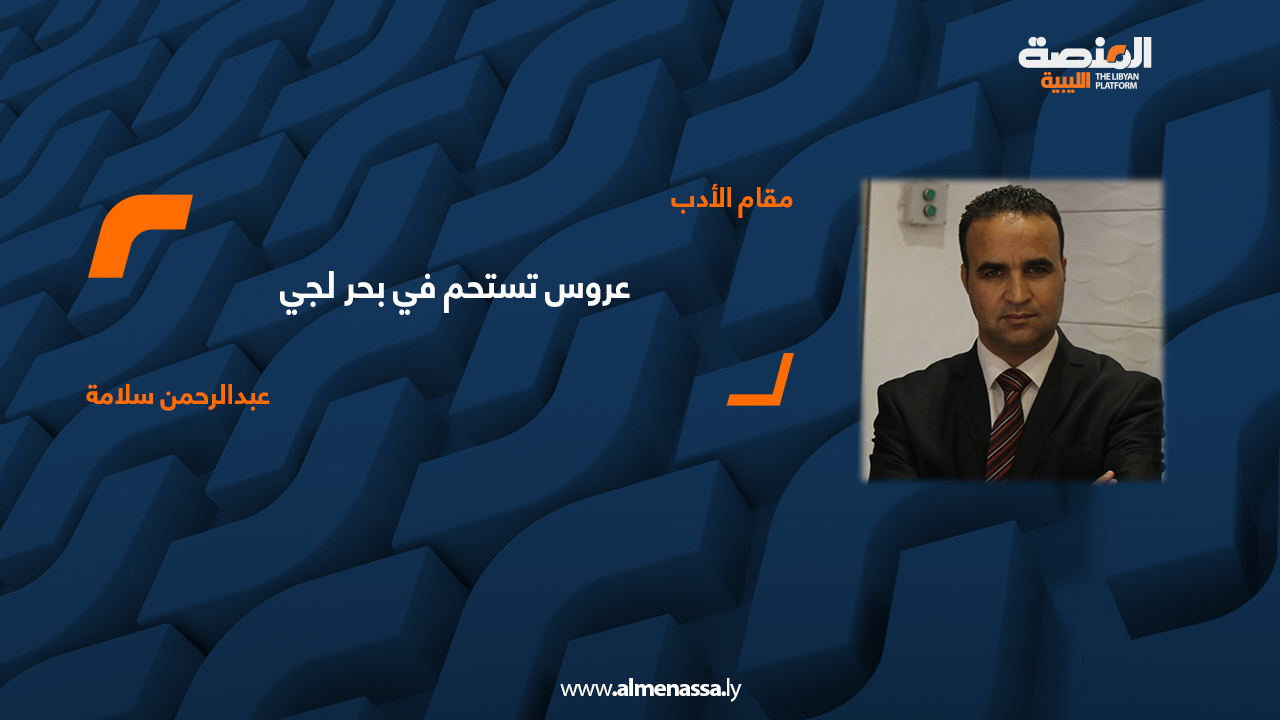 المنصة الليبية
THE LIBYAN PLATFORM

مقام الأدب

عروس تستحم في بحر لجي

عبدالرحمن سلامة

www.almenassa.ly